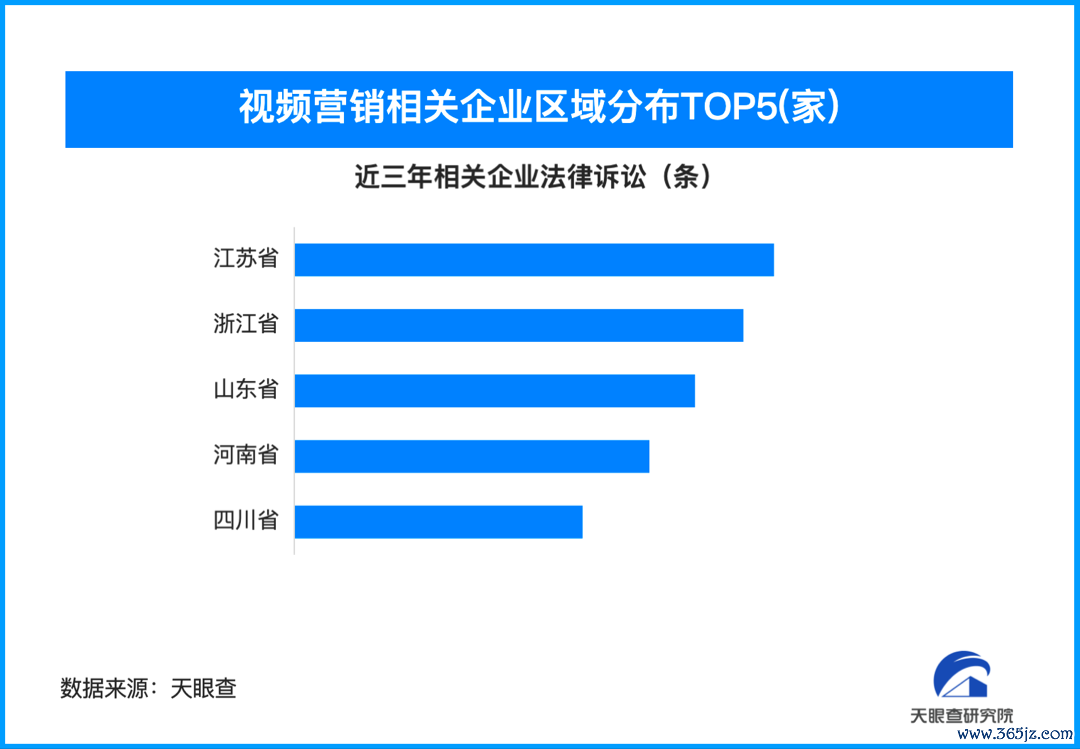 视频营销相关企业区域分布TOP5(家)

近三年相关企业法律诉讼（条）

江苏省
浙江省
山东省
河南省
四川省

数据来源：天眼查

天眼查研究院

www.365jz.com